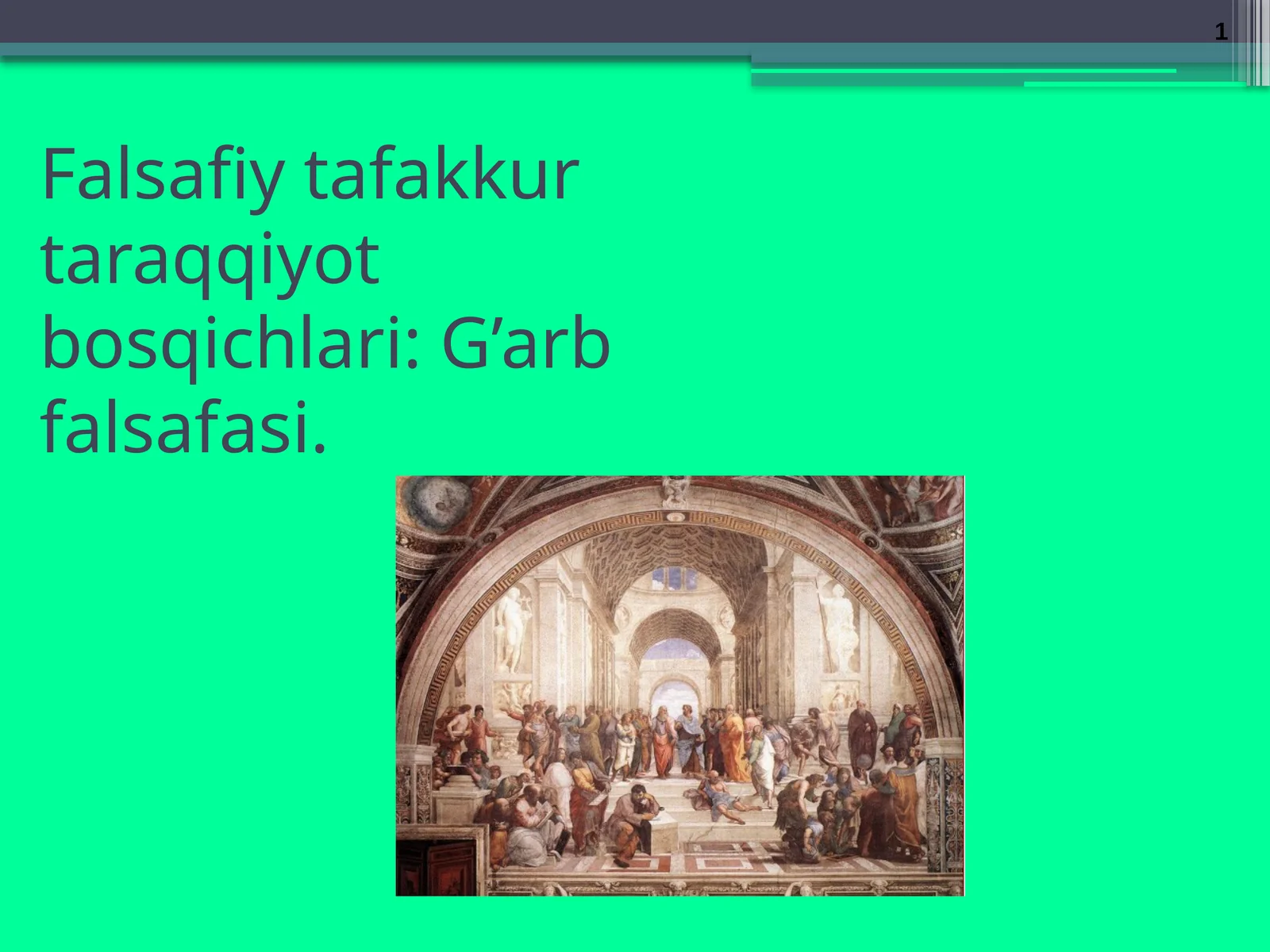 1

Falsafiy tafakkur taraqqiyot bosqichlari: G’arb falsafasi.